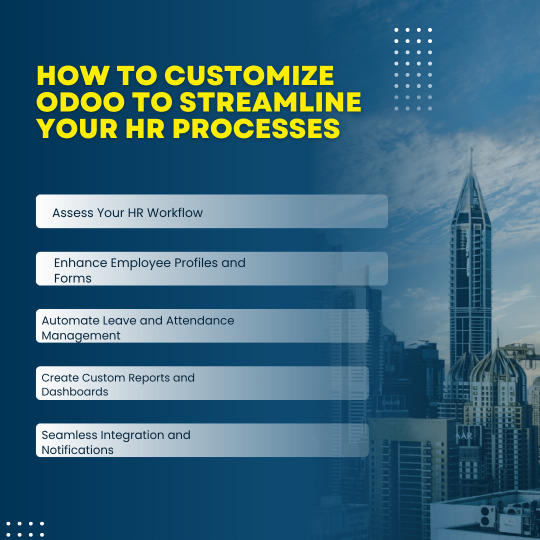 HOW TO CUSTOMIZE ODOO TO STREAMLINE YOUR HR PROCESSES

Assess Your HR Workflow

Enhance Employee Profiles and Forms

Automate Leave and Attendance Management

Create Custom Reports and Dashboards

Seamless Integration and Notifications